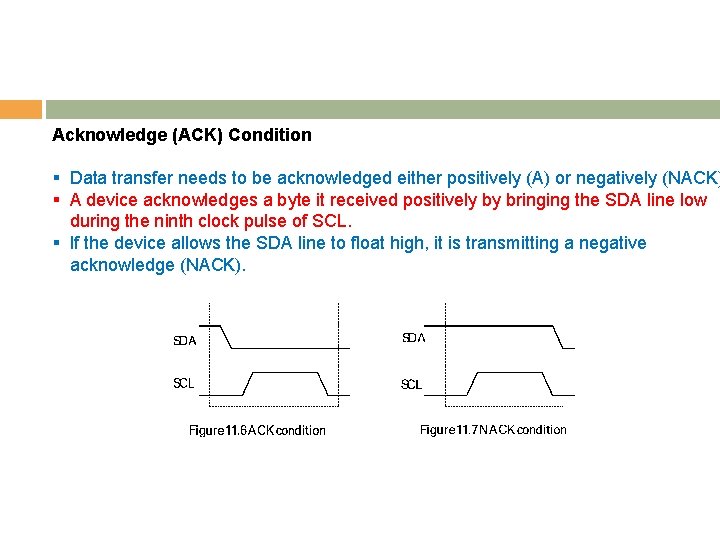 Acknowledge (ACK) Condition

▪ Data transfer needs to be acknowledged either positively (A) or negatively (NACK)
▪ A device acknowledges a byte it received positively by bringing the SDA line low during the ninth clock pulse of SCL.
▪ If the device allows the SDA line to float high, it is transmitting a negative acknowledge (NACK).

SDA

SCL

Figure 11.6 ACK condition

SDA

SCL

Figure 11.7 NACK condition